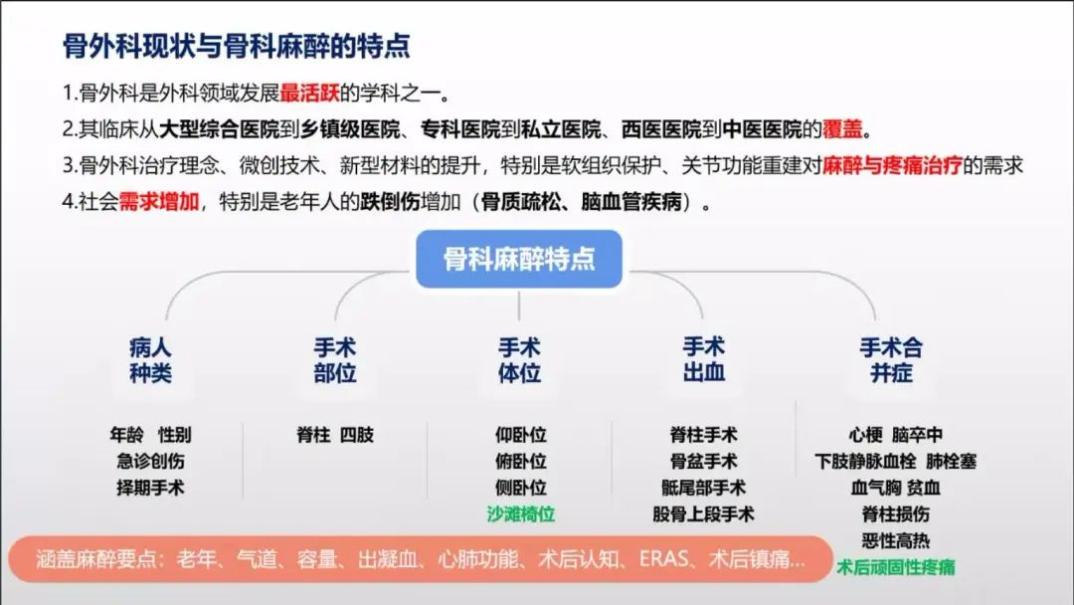 骨外科现状与骨科麻醉的特点

1.骨外科是外科领域发展最活跃的学科之一。

2.其临床从大型综合医院到乡镇级医院、专科医院到私立医院、西医医院到中医医院的覆盖。

3.骨外科治疗理念、微创技术、新型材料的提升，特别是软组织保护、关节功能重建对麻醉与疼痛治疗的需求

4.社会需求增加，特别是老年人的跌倒伤增加（骨质疏松、脑血管疾病）。

骨科麻醉特点

病人种类

年龄 性别
急诊创伤
择期手术

手术部位

脊柱 四肢

手术体位

仰卧位
俯卧位
侧卧位
沙滩椅位

手术出血

脊柱手术
骨盆手术
骶尾部手术
股骨上段手术

手术合并症

心梗 脑卒中
下肢静脉血栓 肺栓塞
血气胸 贫血
脊柱损伤
恶性高热
术后顽固性疼痛

涵盖麻醉要点：老年、气道、容量、出凝血、心肺功能、术后认知、ERAS、术后镇痛...